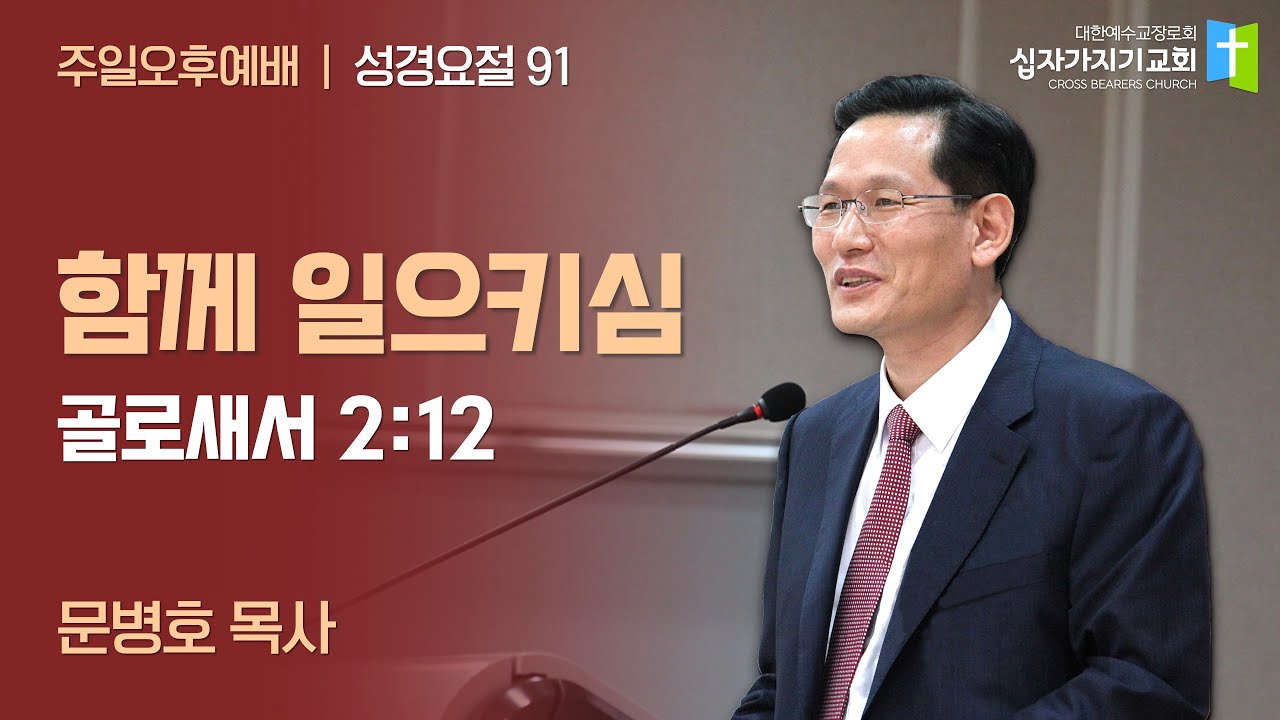 주일오후예배 | 성경요절 91

대한예수교장로회
십자가지기교회
CROSS BEARERS CHURCH

함께 일으키심

골로새서 2:12

문병호 목사